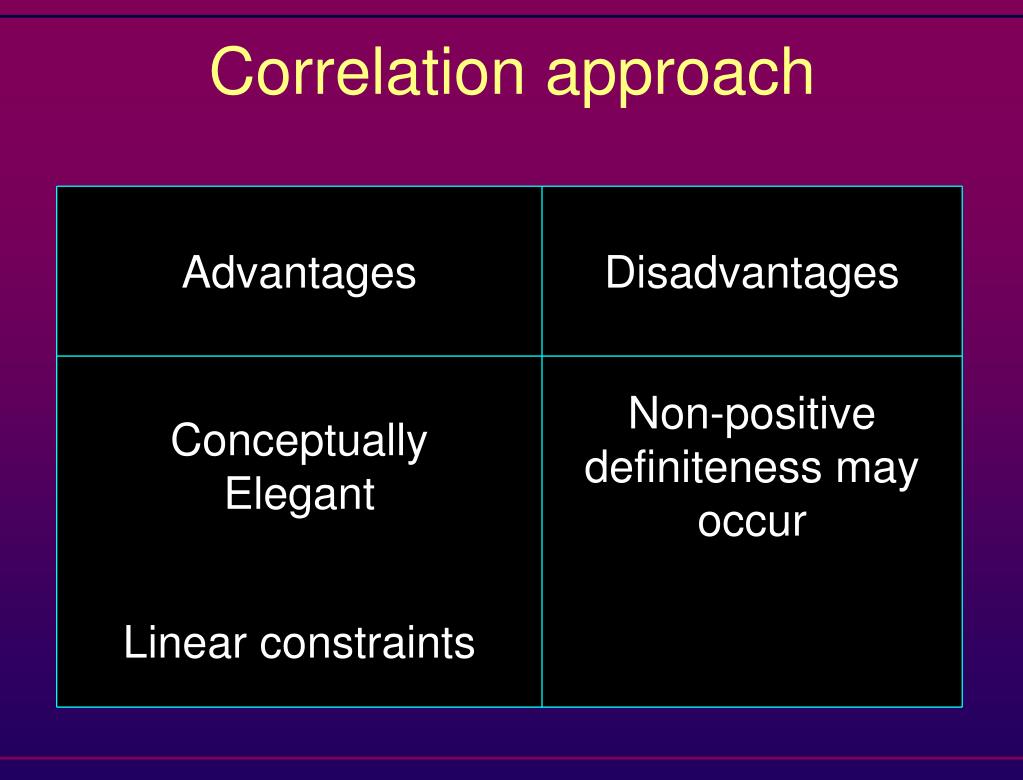 Correlation approach

| Advantages | Disadvantages |
|---|---|
| Conceptually Elegant<br><br>Linear constraints | Non-positive definiteness may occur |